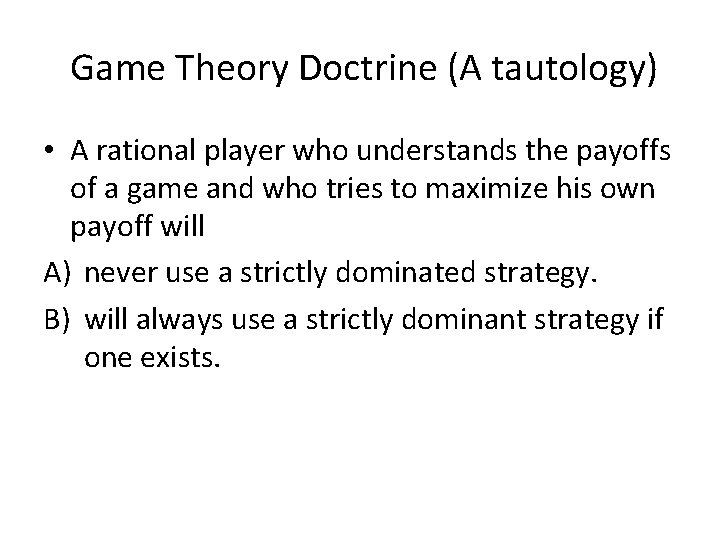 Game Theory Doctrine (A tautology)

• A rational player who understands the payoffs of a game and who tries to maximize his own payoff will

A) never use a strictly dominated strategy.

B) will always use a strictly dominant strategy if one exists.